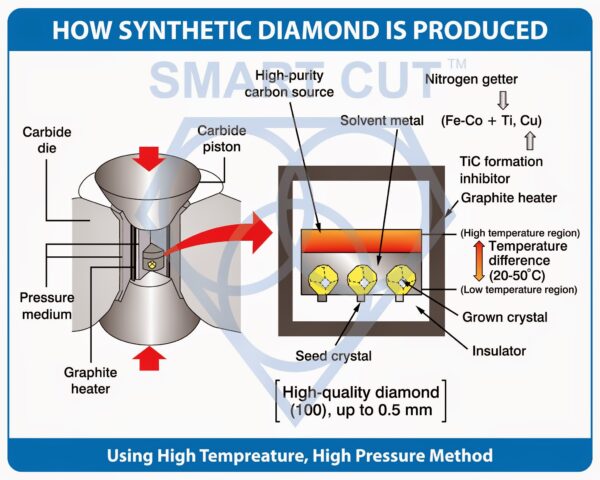 HOW SYNTHETIC DIAMOND IS PRODUCED

SMART CUT™

Carbide die

Carbide piston

Pressure medium

Graphite heater

High-purity carbon source

Solvent metal

Nitrogen getter

(Fe-Co + Ti, Cu)

TiC formation inhibitor

Graphite heater

(High temperature region)

Temperature difference (20-50°C)

(Low temperature region)

Grown crystal

Insulator

Seed crystal

High-quality diamond (100), up to 0.5 mm

Using High Tempreature, High Pressure Method